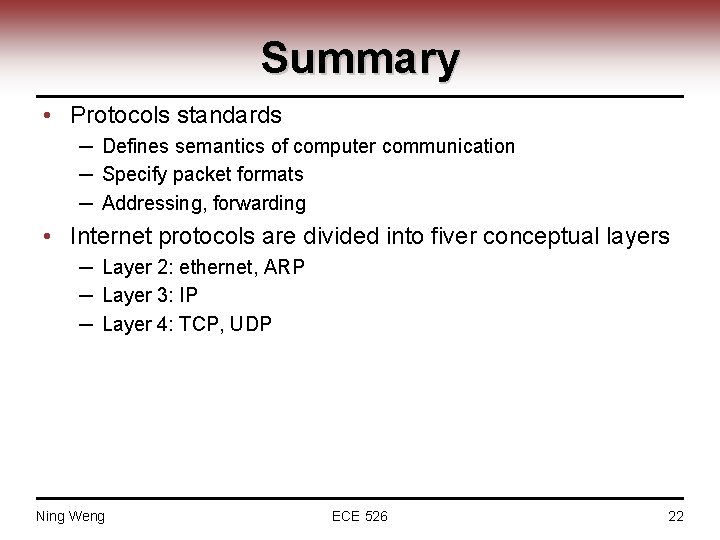 Summary

• Protocols standards
– Defines semantics of computer communication
– Specify packet formats
– Addressing, forwarding

• Internet protocols are divided into fiver conceptual layers
– Layer 2: ethernet, ARP
– Layer 3: IP
– Layer 4: TCP, UDP

Ning Weng
ECE 526
22